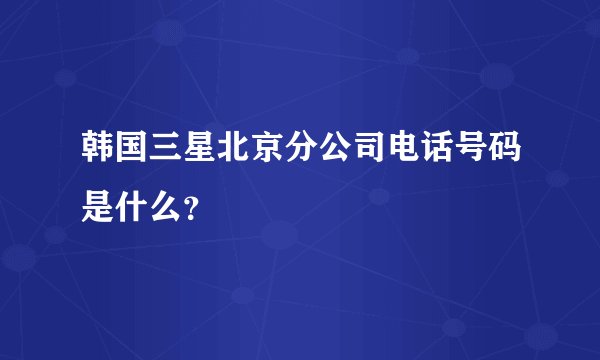 韩国三星北京分公司电话号码是什么?